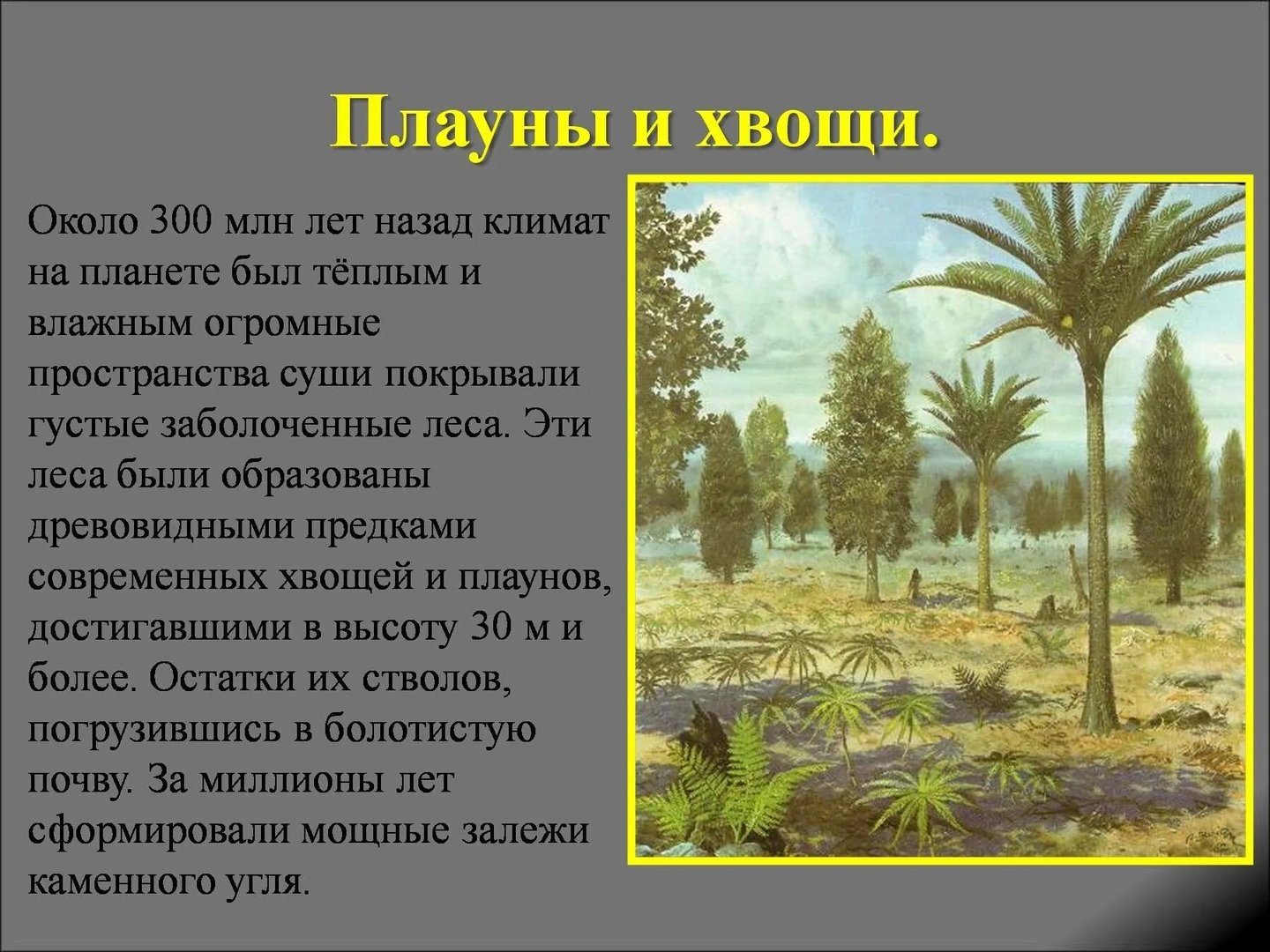 Плауны и хвощи.

Около 300 млн лет назад климат на планете был тёплым и влажным огромные пространства суши покрывали густые заболоченные леса. Эти леса были образованы древовидными предками современных хвощей и плаунов, достигавшими в высоту 30 м и более. Остатки их стволов, погрузившись в болотистую почву. За миллионы лет сформировали мощные залежи каменного угля.